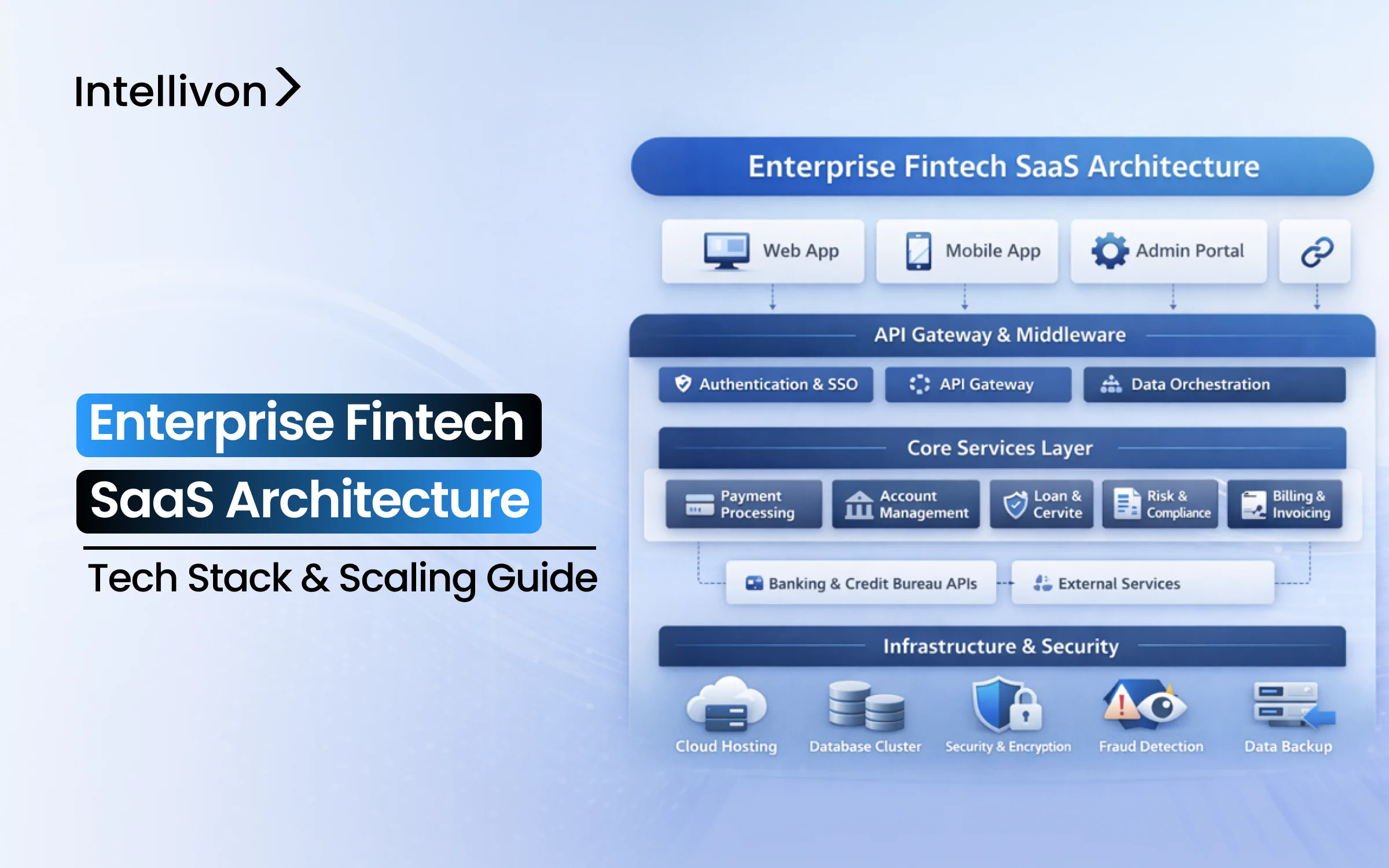 Intellivon

Enterprise Fintech
SaaS Architecture

Tech Stack & Scaling Guide

Enterprise Fintech SaaS Architecture

Web App
Mobile App
Admin Portal

API Gateway & Middleware

Authentication & SSO
API Gateway
Data Orchestration

Core Services Layer

Payment Processing
Account Management
Loan & Cervite
Risk & Compliance
Billing & Invoicing

Banking & Credit Bureau APIs
External Services

Infrastructure & Security

Cloud Hosting
Database Cluster
Security & Encryption
Fraud Detection
Data Backup